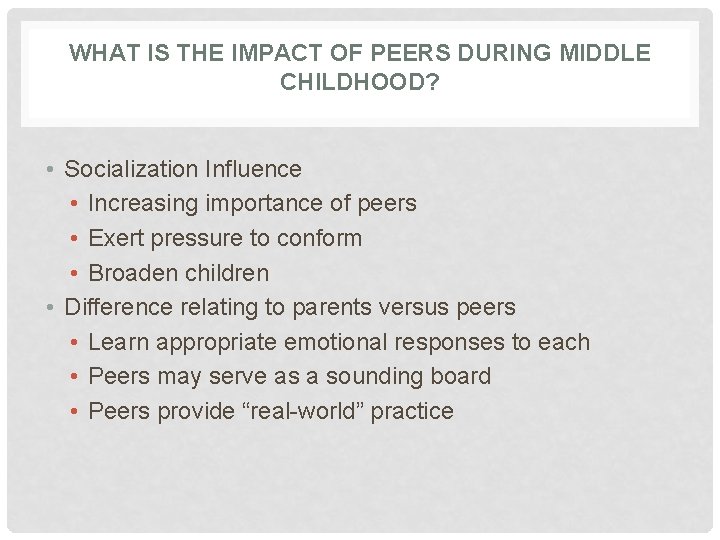 WHAT IS THE IMPACT OF PEERS DURING MIDDLE CHILDHOOD?

• Socialization Influence
• Increasing importance of peers
• Exert pressure to conform
• Broaden children
• Difference relating to parents versus peers
• Learn appropriate emotional responses to each
• Peers may serve as a sounding board
• Peers provide “real-world” practice